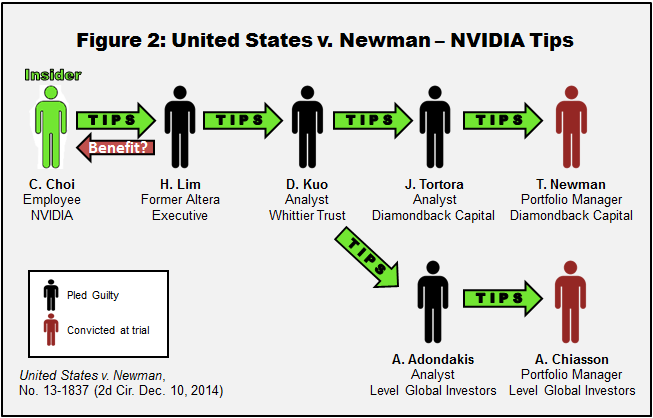 Figure 2: United States v. Newman – NVIDIA Tips

Insider

TIPS

Benefit?

TIPS

TIPS

TIPS

C. Choi
Employee
NVIDIA

H. Lim
Former Altera
Executive

D. Kuo
Analyst
Whittier Trust

J. Tortora
Analyst
Diamondback Capital

T. Newman
Portfolio Manager
Diamondback Capital

TIPS

TIPS

Pled Guilty

Convicted at trial

A. Adondakis
Analyst
Level Global Investors

A. Chiasson
Portfolio Manager
Level Global Investors

United States v. Newman, No. 13-1837 (2d Cir. Dec. 10, 2014)